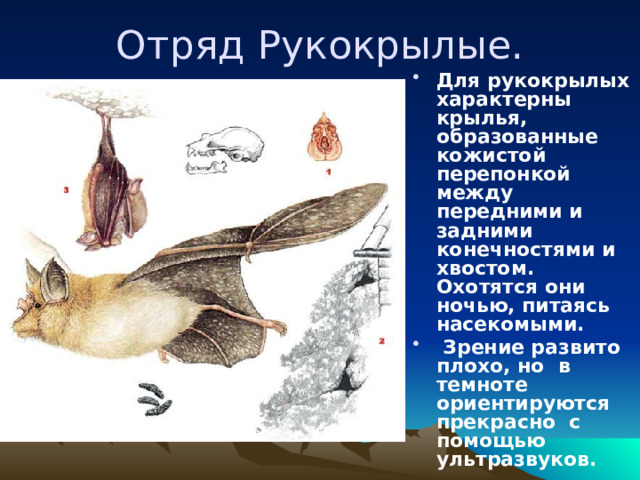 Отряд Рукокрылые.

3

1

2

• Для рукокрылых характерны крылья, образованные кожистой перепонкой между передними и задними конечностями и хвостом. Охотятся они ночью, питаясь насекомыми.

• Зрение развито плохо, но в темноте ориентируются прекрасно с помощью ультразвуков.